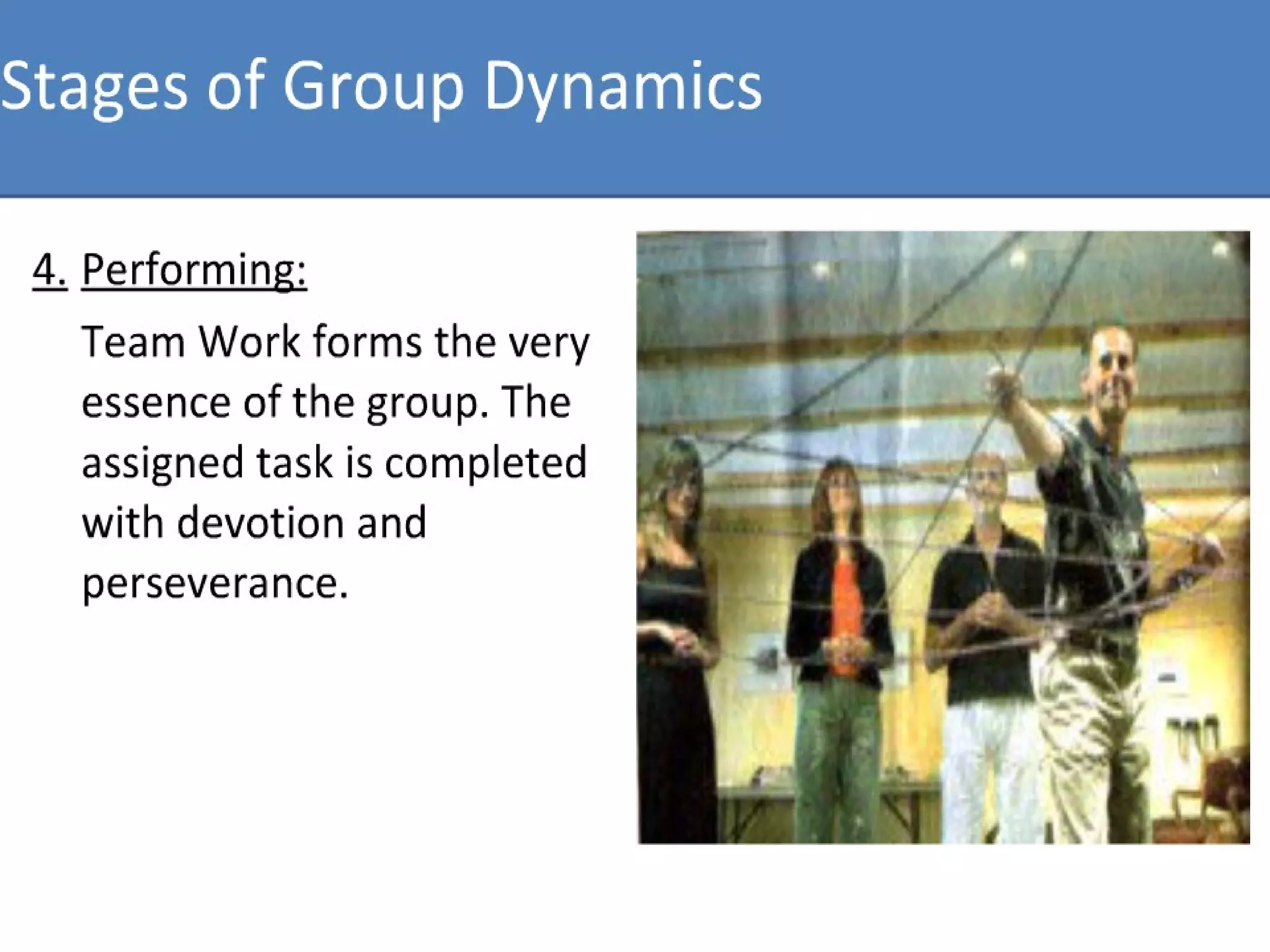 Stages of Group Dynamics

4. Performing:

Team Work forms the very essence of the group. The assigned task is completed with devotion and perseverance.